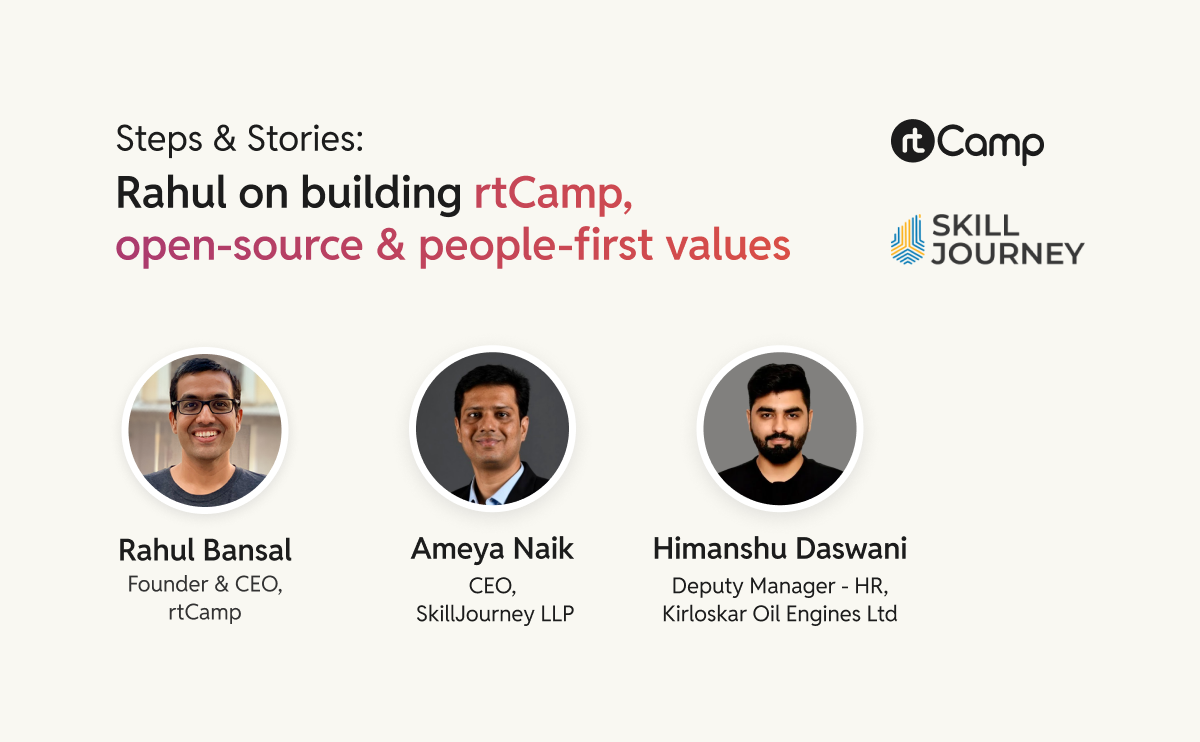 Steps & Stories:
Rahul on building rtCamp, open-source & people-first values

rtCamp

SKILL JOURNEY

Rahul Bansal
Founder & CEO, rtCamp

Ameya Naik
CEO, SkillJourney LLP

Himanshu Daswani
Deputy Manager - HR, Kirloskar Oil Engines Ltd